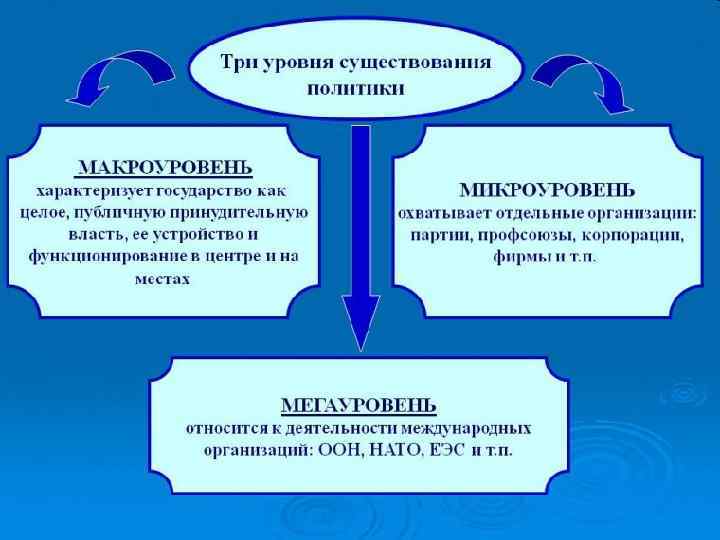 Три уровня существования политики

МАКРОУРОВЕНЬ
характеризует государство как целое, публичную принудительную власть, ее устройство и функционирование в центре и на местах

МИКРОУРОВЕНЬ
охватывает отдельные организации: партии, профсоюзы, корпорации, фирмы и т.п.

МЕГАУРОВЕНЬ
относится к деятельности международных организаций: ООН, НАТО, ЕЭС и т.п.